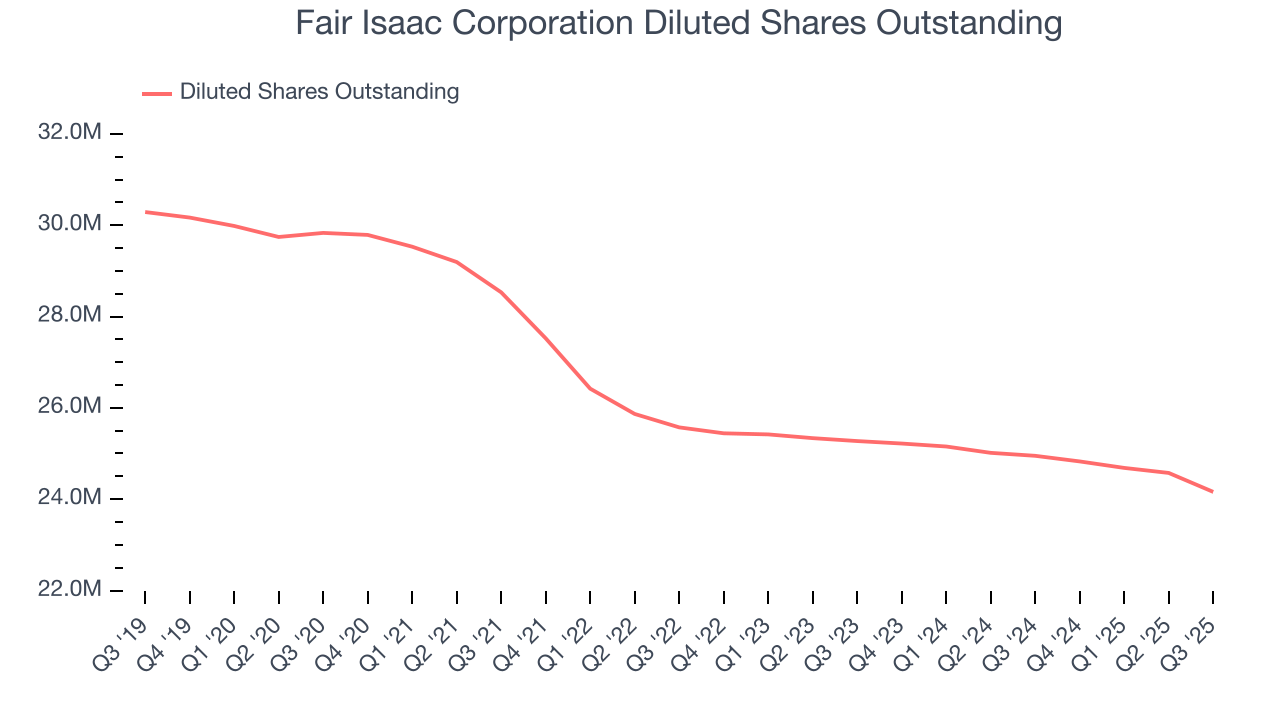 Fair Isaac Corporation Diluted Shares Outstanding

Diluted Shares Outstanding

32.0M
30.0M
28.0M
26.0M
24.0M
22.0M

Q3 '19
Q4 '19
Q1 '20
Q2 '20
Q3 '20
Q4 '20
Q1 '21
Q2 '21
Q3 '21
Q4 '21
Q1 '22
Q2 '22
Q3 '22
Q4 '22
Q1 '23
Q2 '23
Q3 '23
Q4 '23
Q1 '24
Q2 '24
Q3 '24
Q4 '24
Q1 '25
Q2 '25
Q3 '25